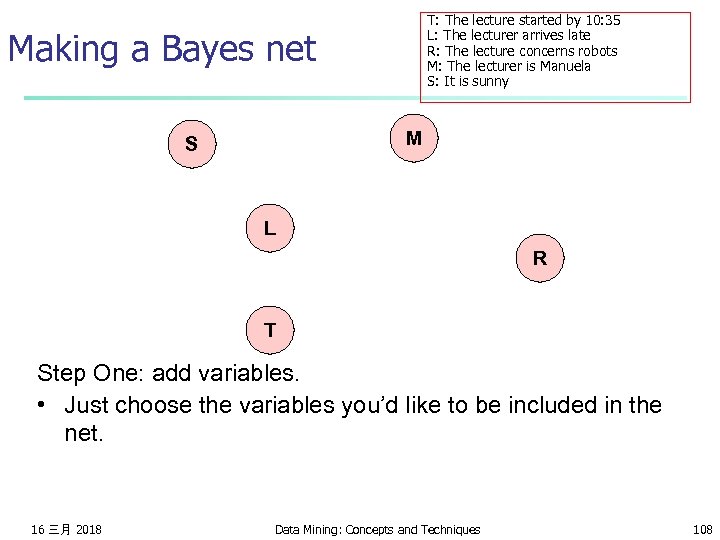 Making a Bayes net

T: The lecture started by 10:35
L: The lecturer arrives late
R: The lecture concerns robots
M: The lecturer is Manuela
S: It is sunny

S

M

L

R

T

Step One: add variables.

• Just choose the variables you'd like to be included in the net.

16 三月 2018

Data Mining: Concepts and Techniques

108